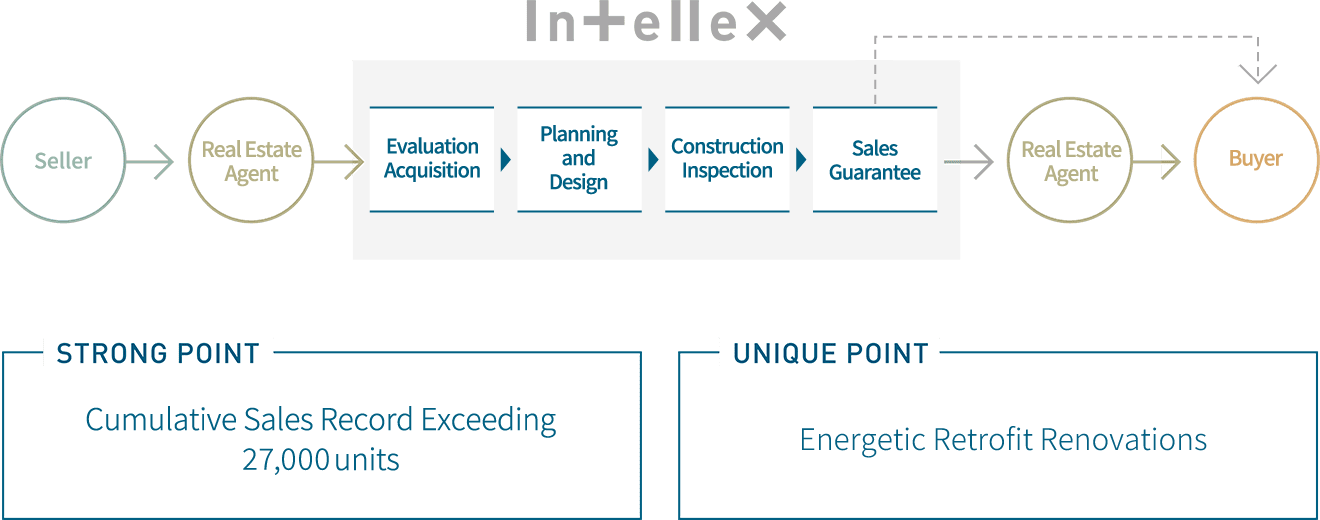 Intellex

Seller

Real Estate Agent

Evaluation Acquisition

Planning and Design

Construction Inspection

Sales Guarantee

Real Estate Agent

Buyer

STRONG POINT

Cumulative Sales Record Exceeding 27,000 units

UNIQUE POINT

Energetic Retrofit Renovations